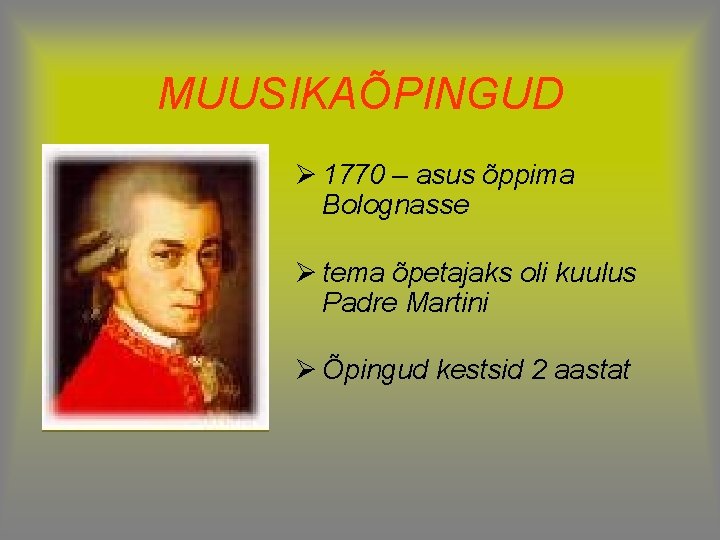 MUUSIKAÕPINGUD

➢ 1770 – asus õppima Bolognasse

➢ tema õpetajaks oli kuulus Padre Martini

➢ Õpingud kestsid 2 aastat